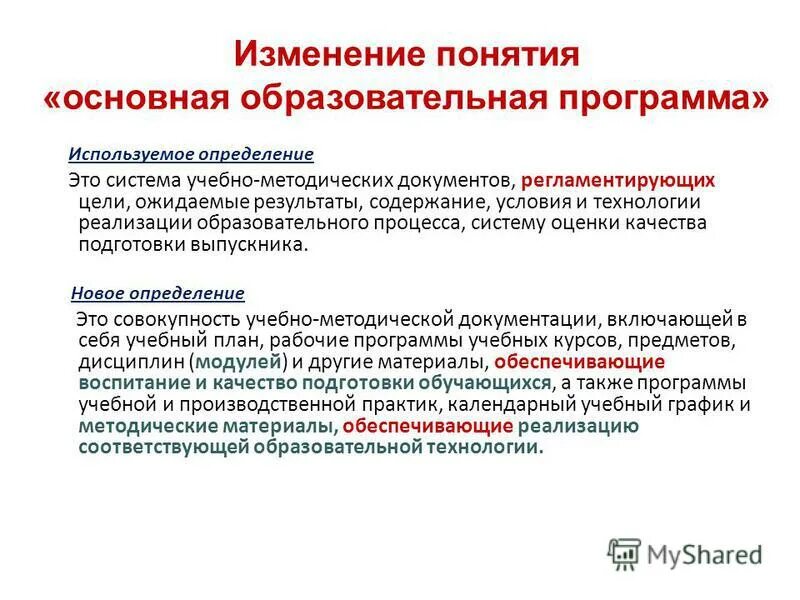 Изменение понятия «основная образовательная программа»

Используемое определение

Это система учебно-методических документов, регламентирующих цели, ожидаемые результаты, содержание, условия и технологии реализации образовательного процесса, систему оценки качества подготовки выпускника.

Новое определение

Это совокупность учебно-методической документации, включающей в себя учебный план, рабочие программы учебных курсов, предметов, дисциплин (модулей) и другие материалы, обеспечивающие воспитание и качество подготовки обучающихся, а также программы учебной и производственной практик, календарный учебный график и методические материалы, обеспечивающие реализацию соответствующей образовательной технологии.

MyShared